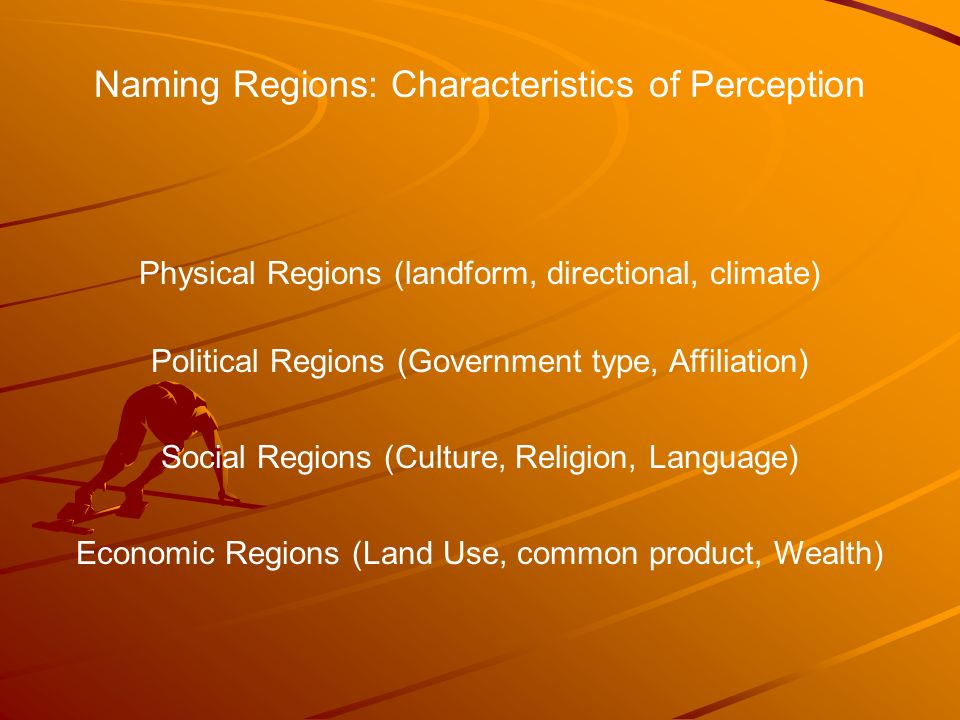 Naming Regions: Characteristics of Perception

Physical Regions (landform, directional, climate)

Political Regions (Government type, Affiliation)

Social Regions (Culture, Religion, Language)

Economic Regions (Land Use, common product, Wealth)